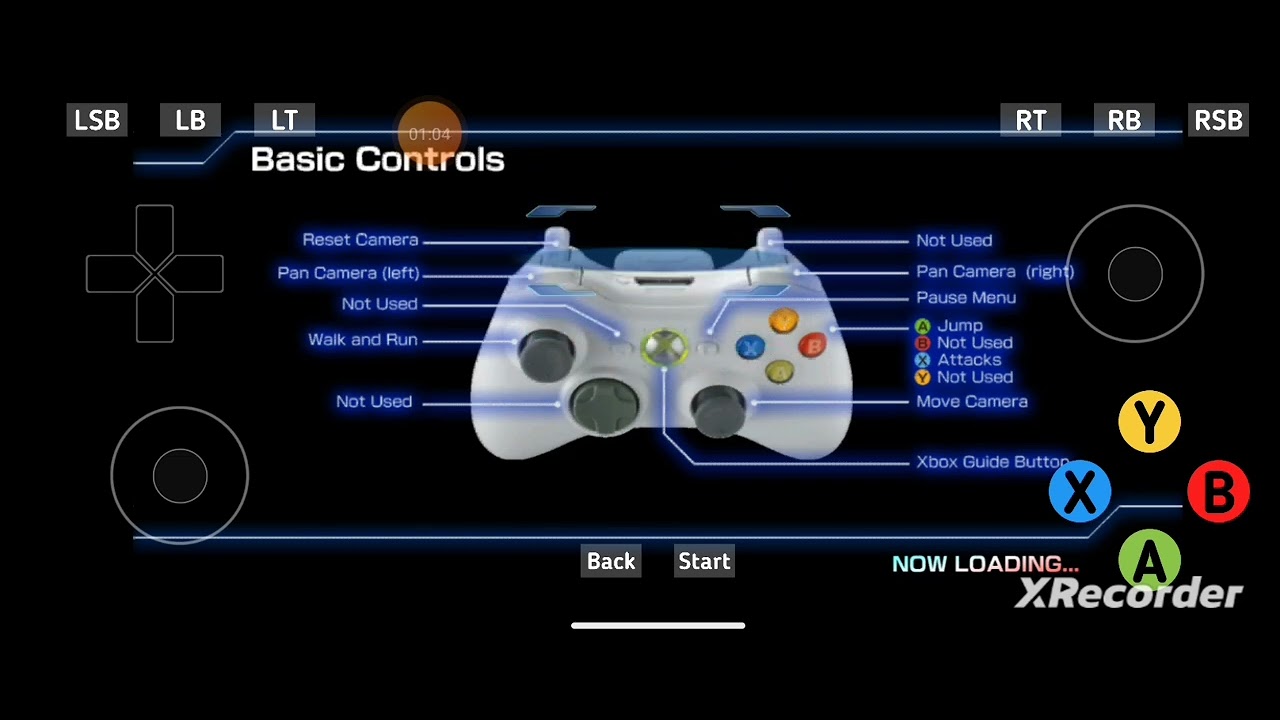 LSB LB LT 01:04 RT RB RSB

Basic Controls

Reset Camera
Pan Camera (left)
Not Used
Walk and Run
Not Used

Not Used
Pan Camera (right)
Pause Menu
A Jump
B Not Used
X Attacks
Y Not Used
Move Camera
Xbox Guide Button

Y
X
B
A

Back Start

NOW LOADING...

XRecorder